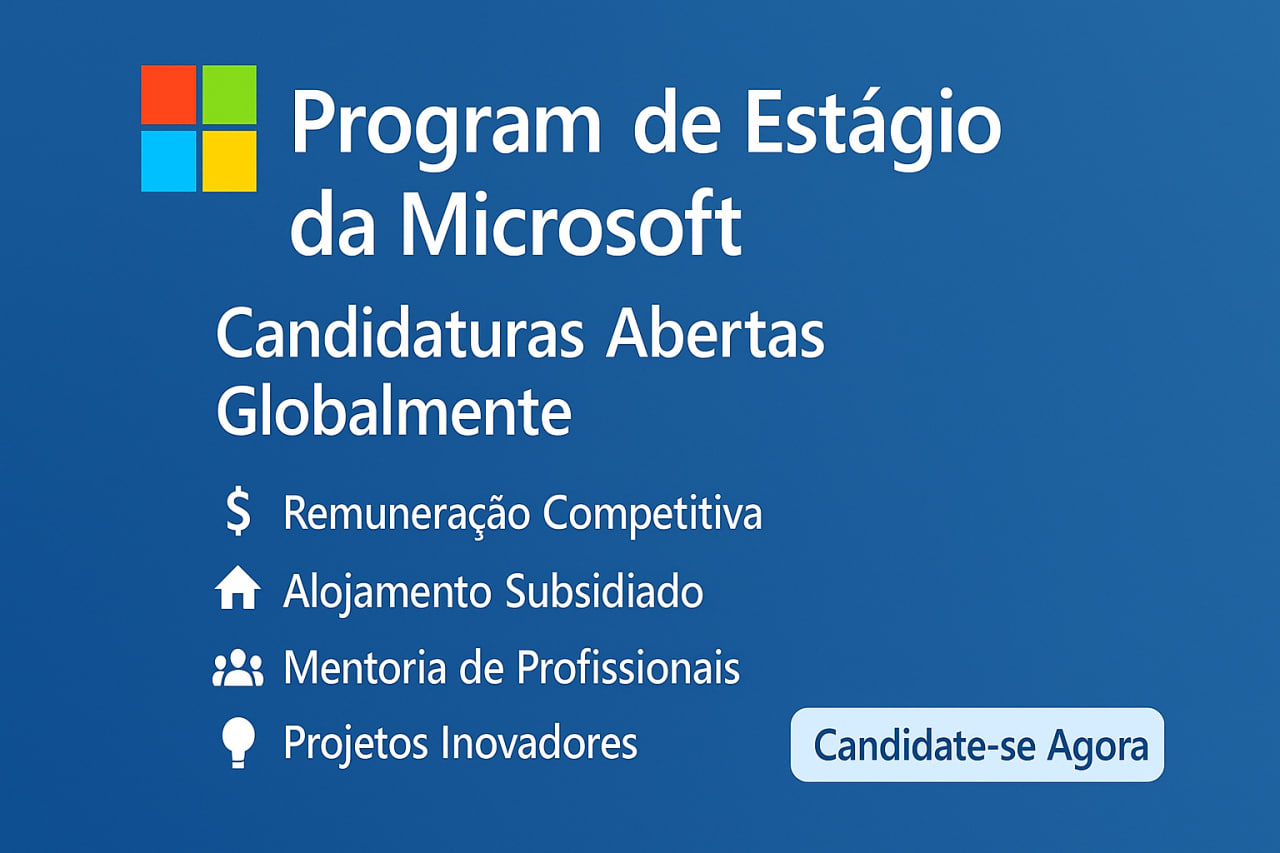 Program de Estágio da Microsoft

Candidaturas Abertas Globalmente

$ Remuneração Competitiva

Alojamento Subsidiado

Mentoria de Profissionais

Projetos Inovadores

Candidate-se Agora